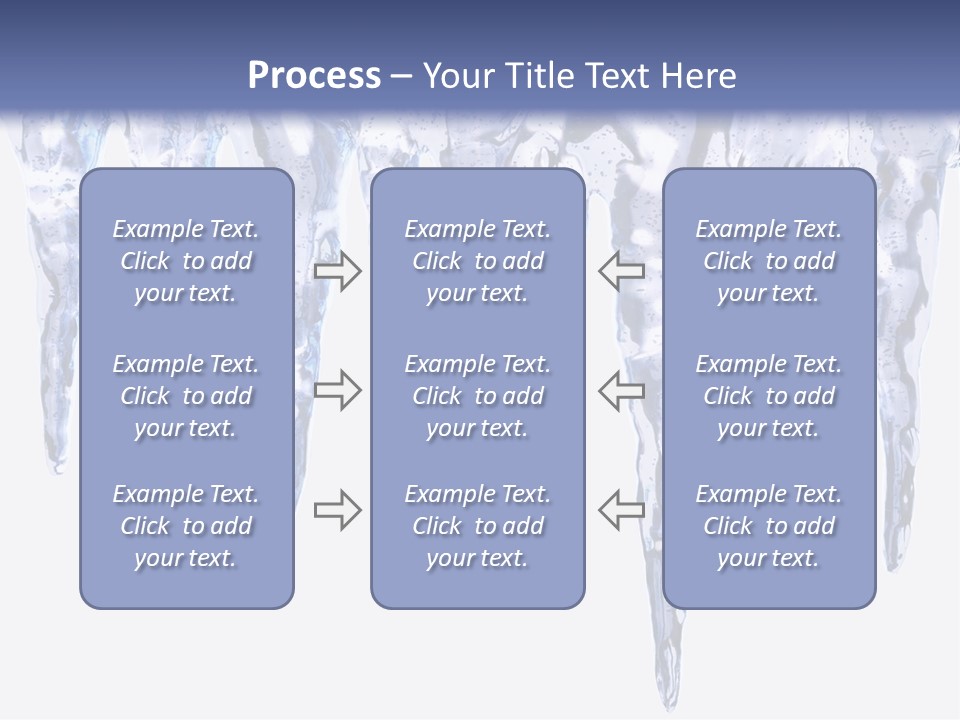 Process – Your Title Text Here

Example Text. Click to add your text.

Example Text. Click to add your text.

Example Text. Click to add your text.

Example Text. Click to add your text.

Example Text. Click to add your text.

Example Text. Click to add your text.

Example Text. Click to add your text.

Example Text. Click to add your text.

Example Text. Click to add your text.